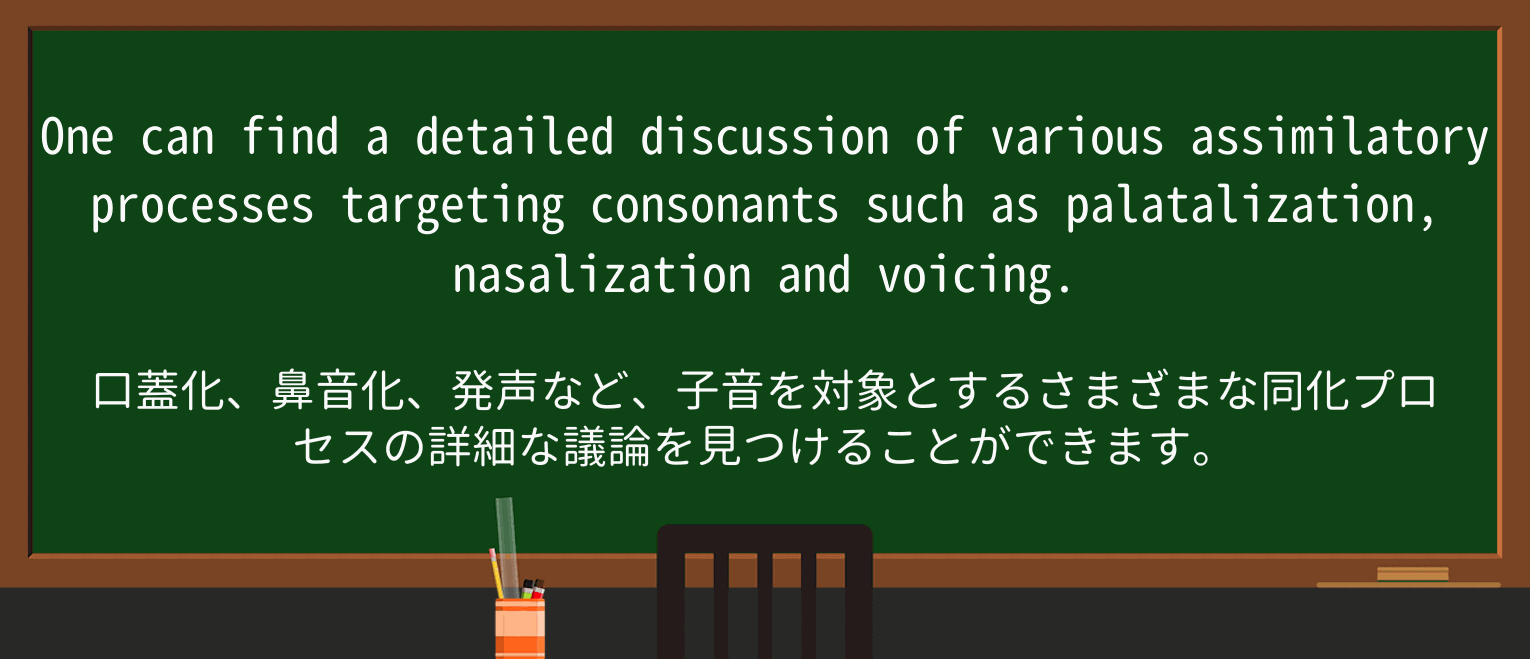 One can find a detailed discussion of various assimilatory processes targeting consonants such as palatalization, nasalization and voicing.

口蓋化、鼻音化、発声など、子音を対象とするさまざまな同化プロセスの詳細な議論を見つけることができます。